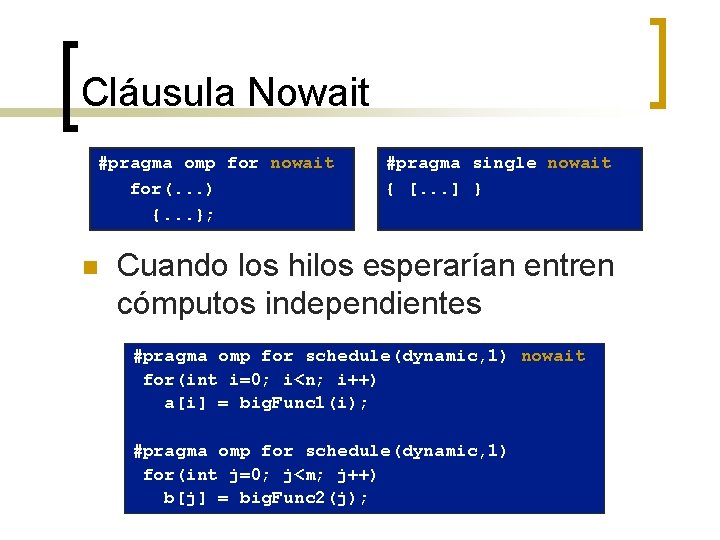 Cláusula Nowait

#pragma omp for nowait
for(...)
{...};

#pragma single nowait
{ [...] }

Cuando los hilos esperarían entren cómputos independientes

#pragma omp for schedule(dynamic,1) nowait
for(int i=0; i<n; i++)
a[i] = bigFunc1(i);

#pragma omp for schedule(dynamic,1)
for(int j=0; j<m; j++)
b[j] = bigFunc2(j);